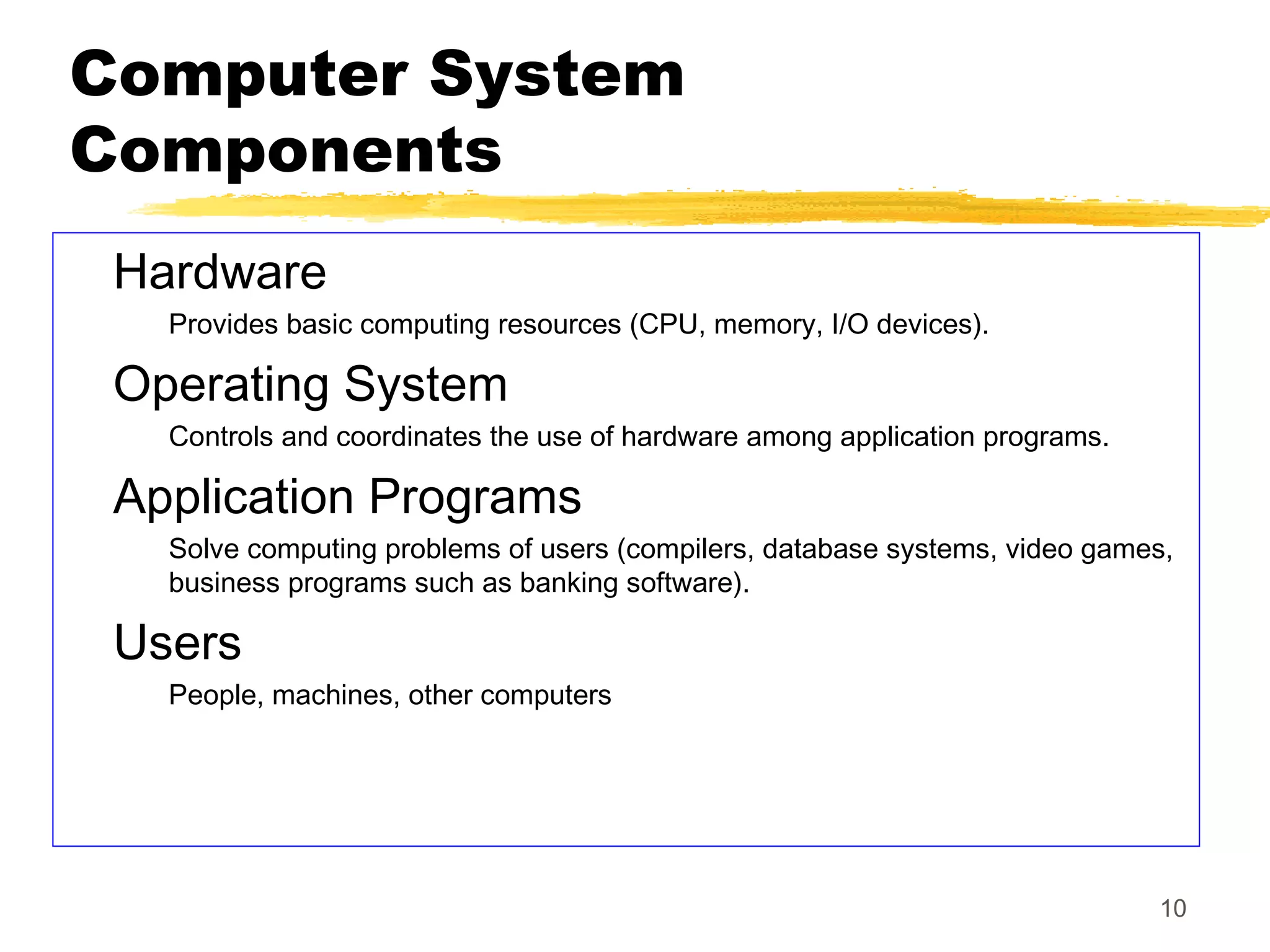 Computer System Components

Hardware

Provides basic computing resources (CPU, memory, I/O devices).

Operating System

Controls and coordinates the use of hardware among application programs.

Application Programs

Solve computing problems of users (compilers, database systems, video games, business programs such as banking software).

Users

People, machines, other computers

10